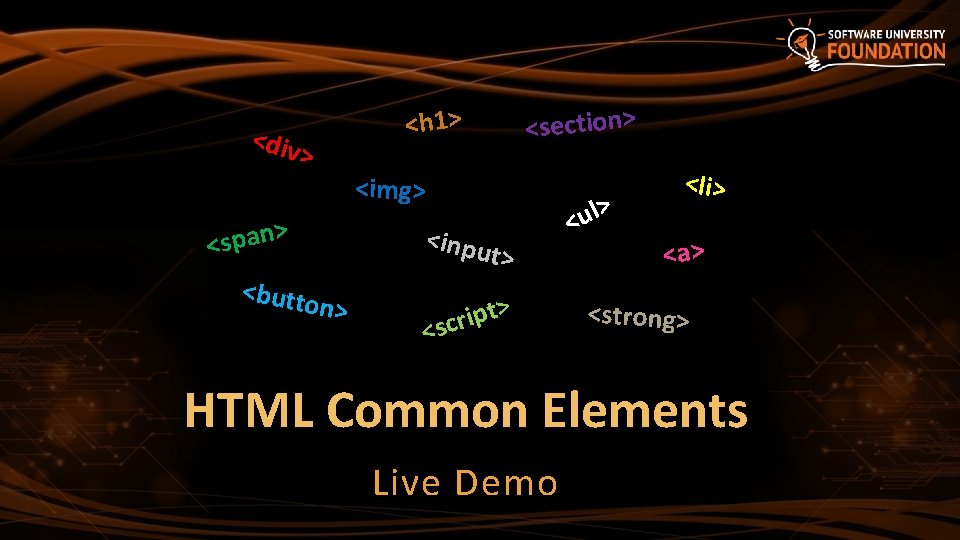 SOFTWARE UNIVERSITY FOUNDATION

<h1>
<section>
<div>
<img>
<li>
<ul>
<span>
<input>
<a>
<button>
<script>
<strong>

HTML Common Elements

Live Demo